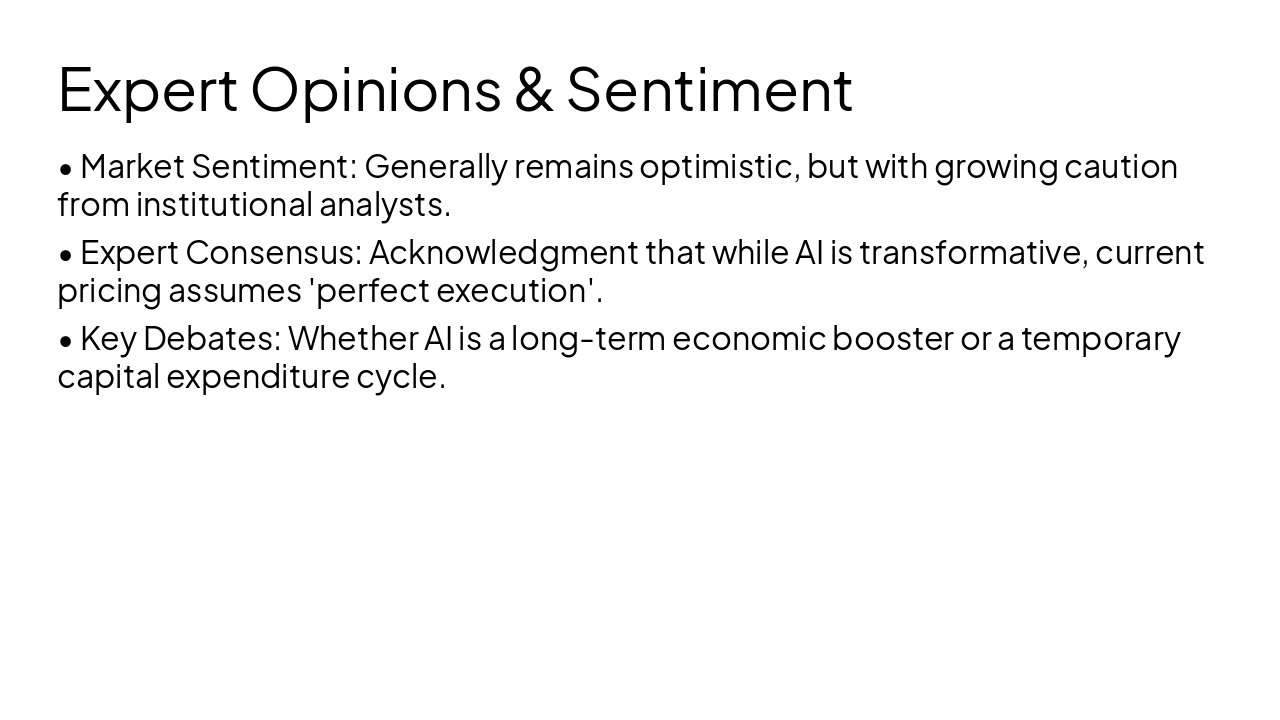 Expert Opinions & Sentiment

• Market Sentiment: Generally remains optimistic, but with growing caution from institutional analysts.

• Expert Consensus: Acknowledgment that while AI is transformative, current pricing assumes 'perfect execution'.

• Key Debates: Whether AI is a long-term economic booster or a temporary capital expenditure cycle.